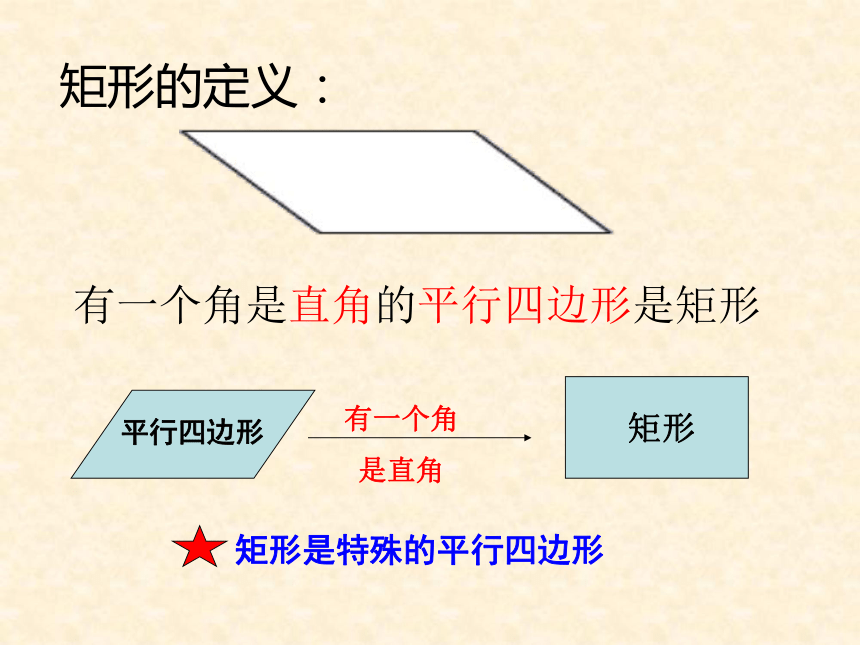 矩形的定义：

有一个角是直角的平行四边形是矩形

平行四边形

有一个角

是直角

矩形

矩形是特殊的平行四边形